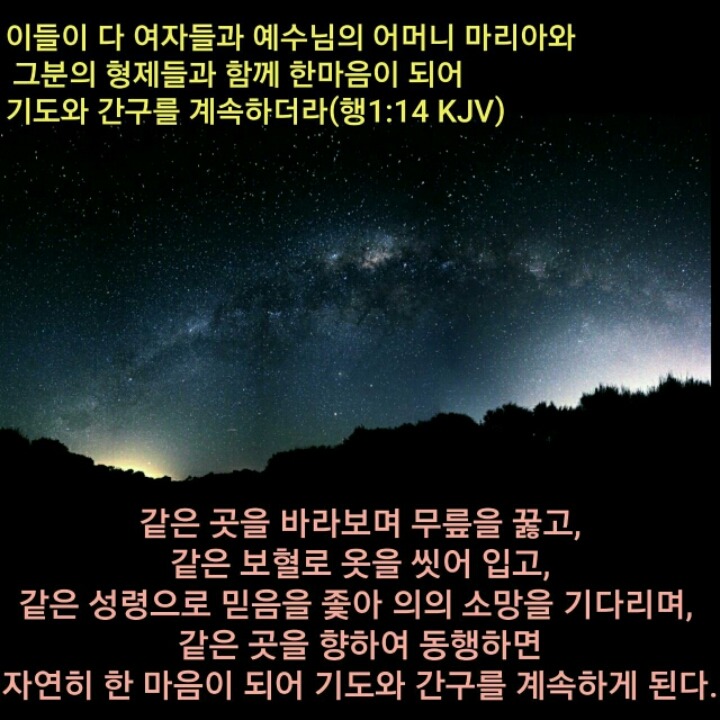 이들이 다 여자들과 예수님의 어머니 마리아와
그분의 형제들과 함께 한마음이 되어
기도와 간구를 계속하더라(행1:14 KJV)

같은 곳을 바라보며 무릎을 꿇고,
같은 보혈로 옷을 씻어 입고,
같은 성령으로 믿음을 좇아 의의 소망을 기다리며,
같은 곳을 향하여 동행하면
자연히 한 마음이 되어 기도와 간구를 계속하게 된다.